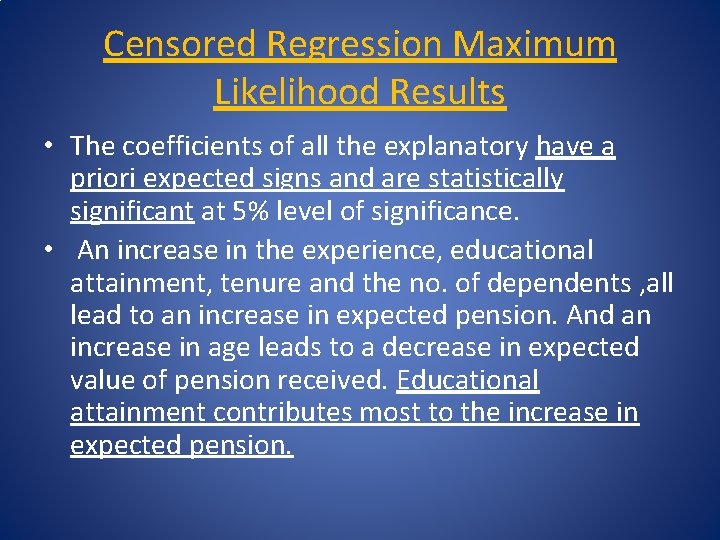 Censored Regression Maximum Likelihood Results

• The coefficients of all the explanatory have a priori expected signs and are statistically significant at 5% level of significance.

• An increase in the experience, educational attainment, tenure and the no. of dependents ,all lead to an increase in expected pension. And an increase in age leads to a decrease in expected value of pension received. Educational attainment contributes most to the increase in expected pension.